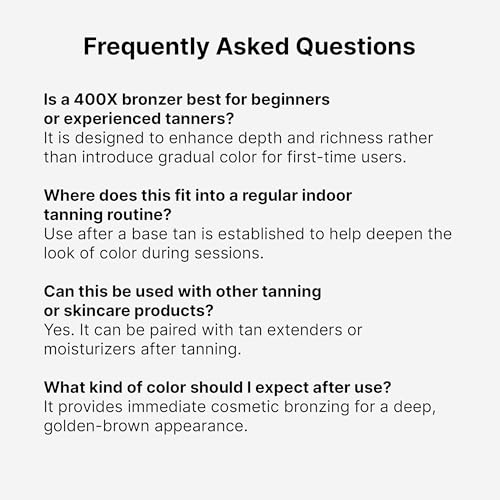 Frequently Asked Questions

Is a 400X bronzer best for beginners or experienced tanners?
It is designed to enhance depth and richness rather than introduce gradual color for first-time users.

Where does this fit into a regular indoor tanning routine?
Use after a base tan is established to help deepen the look of color during sessions.

Can this be used with other tanning or skincare products?
Yes. It can be paired with tan extenders or moisturizers after tanning.

What kind of color should I expect after use?
It provides immediate cosmetic bronzing for a deep, golden-brown appearance.